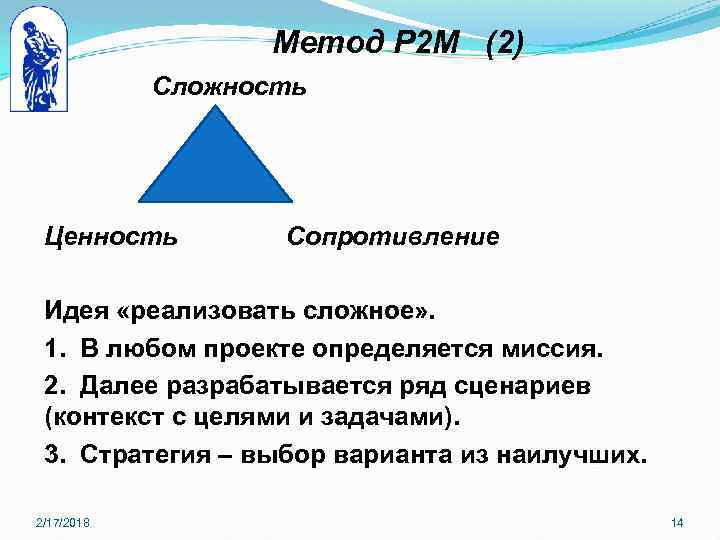 Метод P2M (2)

Сложность

Ценность Сопротивление

Идея «реализовать сложное».

1. В любом проекте определяется миссия.

2. Далее разрабатывается ряд сценариев (контекст с целями и задачами).

3. Стратегия – выбор варианта из наилучших.

2/17/2018

14